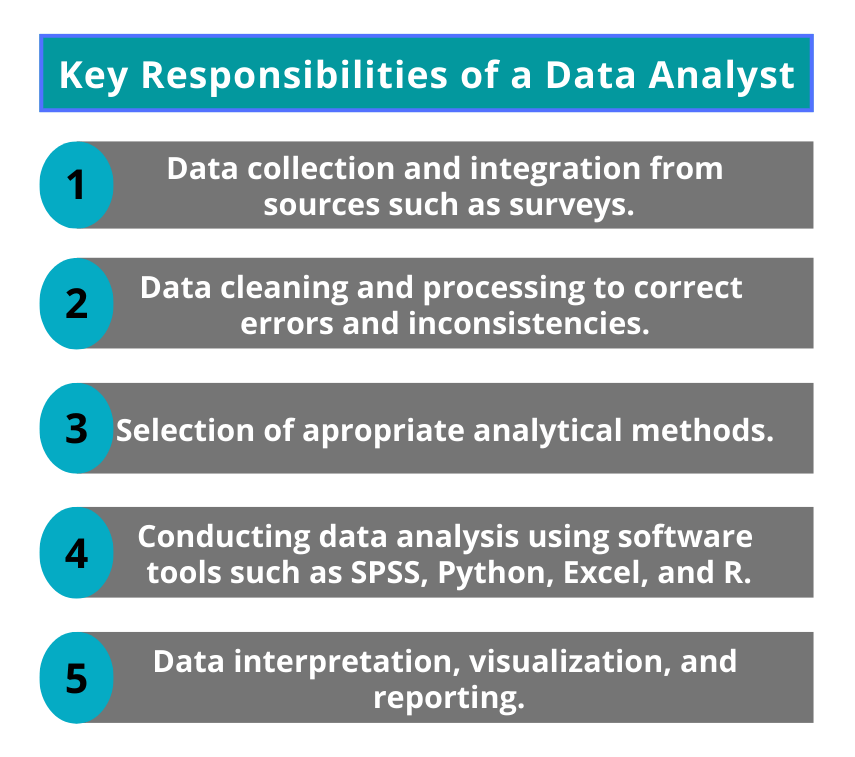 Key Responsibilities of a Data Analyst

1 Data collection and integration from sources such as surveys.

2 Data cleaning and processing to correct errors and inconsistencies.

3 Selection of apropriate analytical methods.

4 Conducting data analysis using software tools such as SPSS, Python, Excel, and R.

5 Data interpretation, visualization, and reporting.